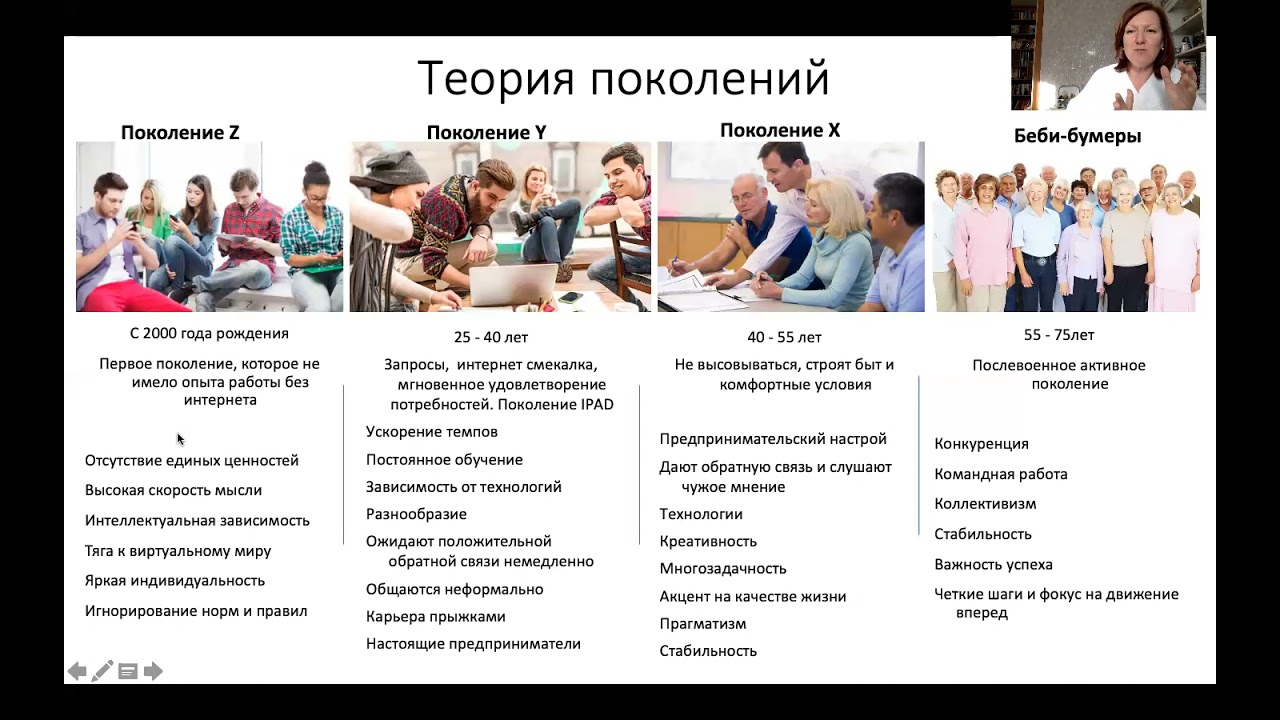 Теория поколений

Поколение Z

С 2000 года рождения

Первое поколение, которое не имело опыта работы без интернета

Отсутствие единых ценностей

Высокая скорость мысли

Интеллектуальная зависимость

Тяга к виртуальному миру

Яркая индивидуальность

Игнорирование норм и правил

Поколение Y

25 - 40 лет

Запросы, интернет смекалка, мгновенное удовлетворение потребностей. Поколение IPAD

Ускорение темпов

Постоянное обучение

Зависимость от технологий

Разнообразие

Ожидают положительной обратной связи немедленно

Общаются неформально

Карьера прыжками

Настоящие предприниматели

Поколение X

40 - 55 лет

Не высовываться, строят быт и комфортные условия

Предпринимательский настрой

Дают обратную связь и слушают чужое мнение

Технологии

Креативность

Многозадачность

Акцент на качестве жизни

Прагматизм

Стабильность

Беби-бумеры

55 - 75лет

Послевоенное активное поколение

Конкуренция

Командная работа

Коллективизм

Стабильность

Важность успеха

Четкие шаги и фокус на движение вперед